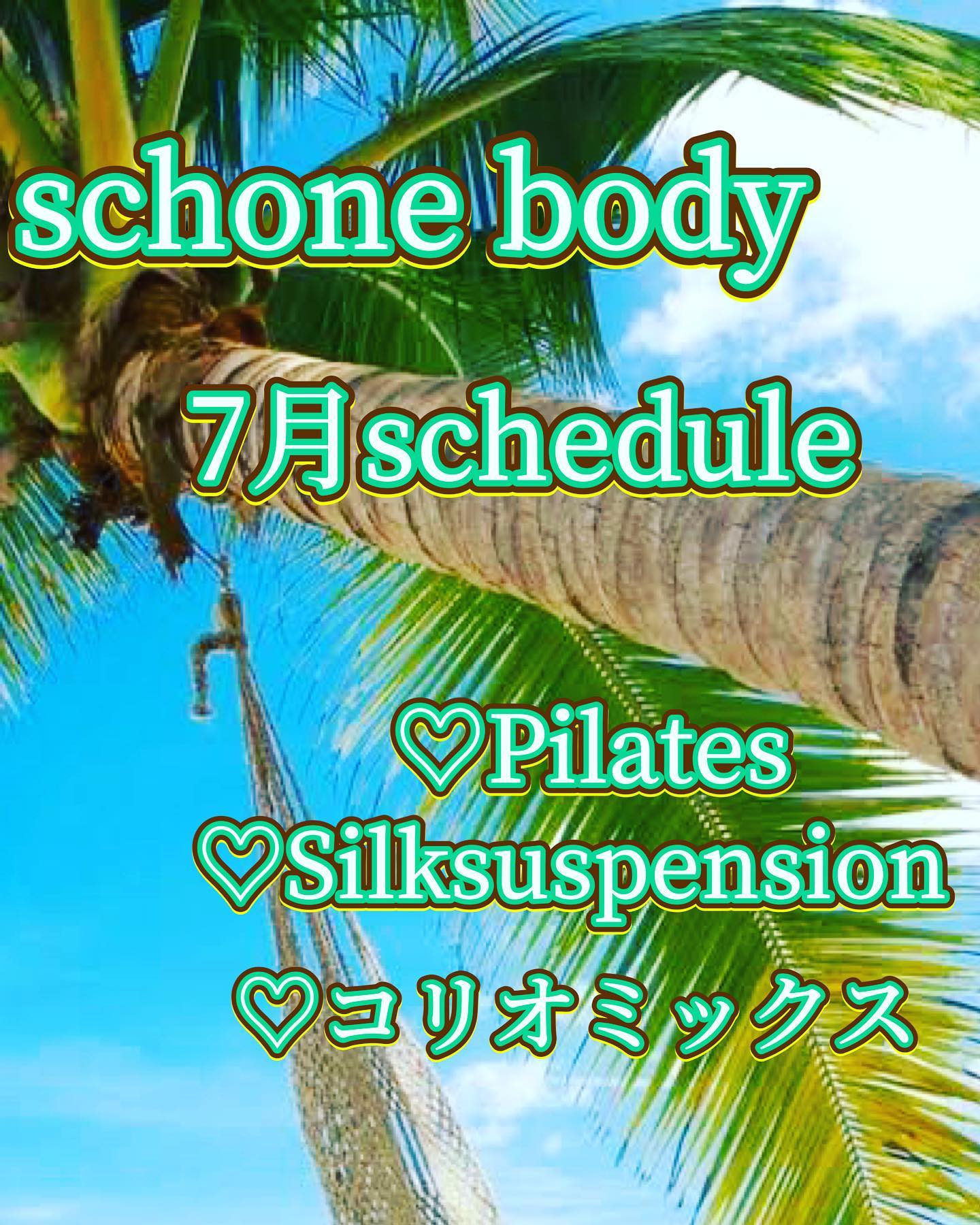 schone body

7月schedule

♡Pilates
♡Silksuspension
♡コリオミックス